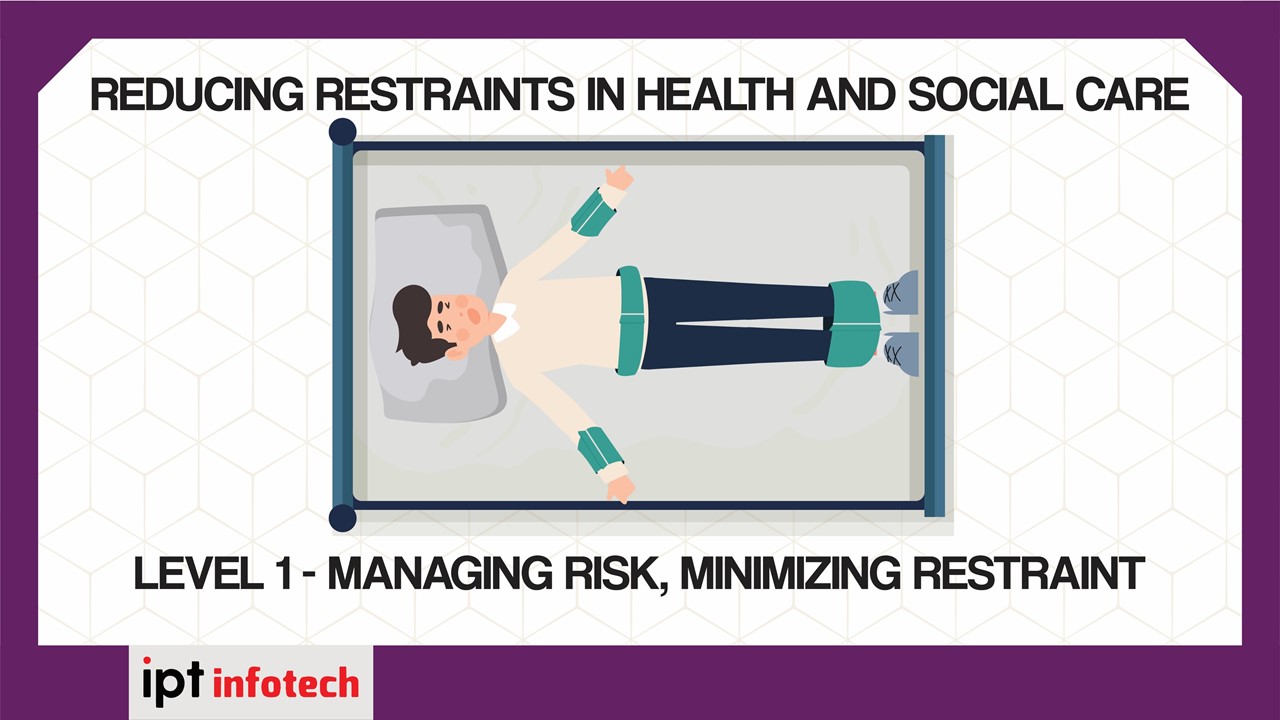 REDUCING RESTRAINTS IN HEALTH AND SOCIAL CARE

LEVEL 1 - MANAGING RISK, MINIMIZING RESTRAINT

ipt infotech